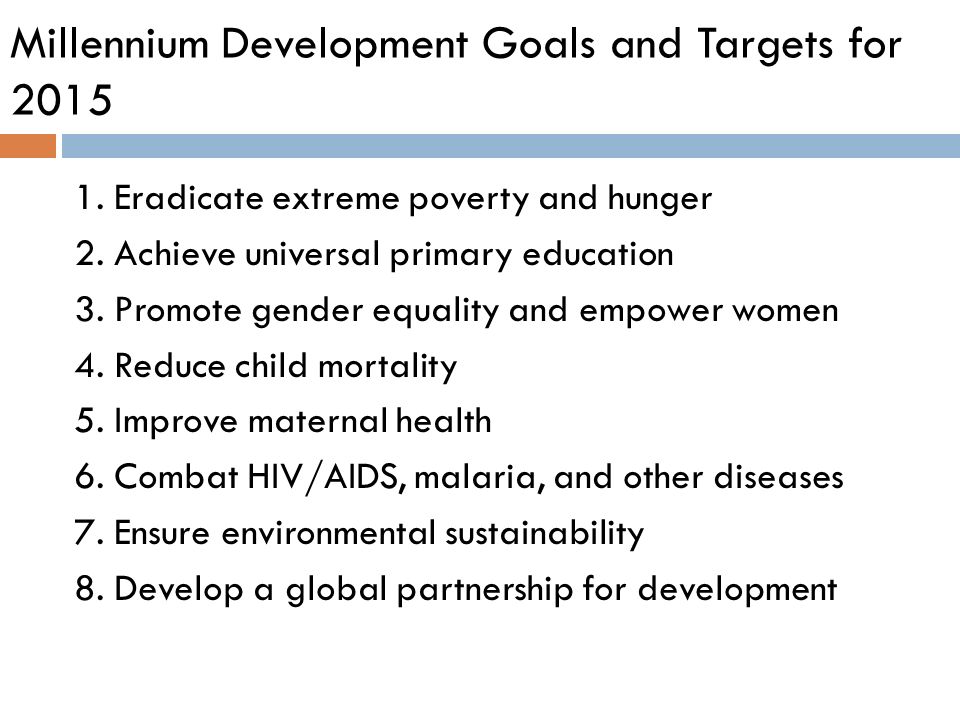 Millennium Development Goals and Targets for 2015

1. Eradicate extreme poverty and hunger
2. Achieve universal primary education
3. Promote gender equality and empower women
4. Reduce child mortality
5. Improve maternal health
6. Combat HIV/AIDS, malaria, and other diseases
7. Ensure environmental sustainability
8. Develop a global partnership for development